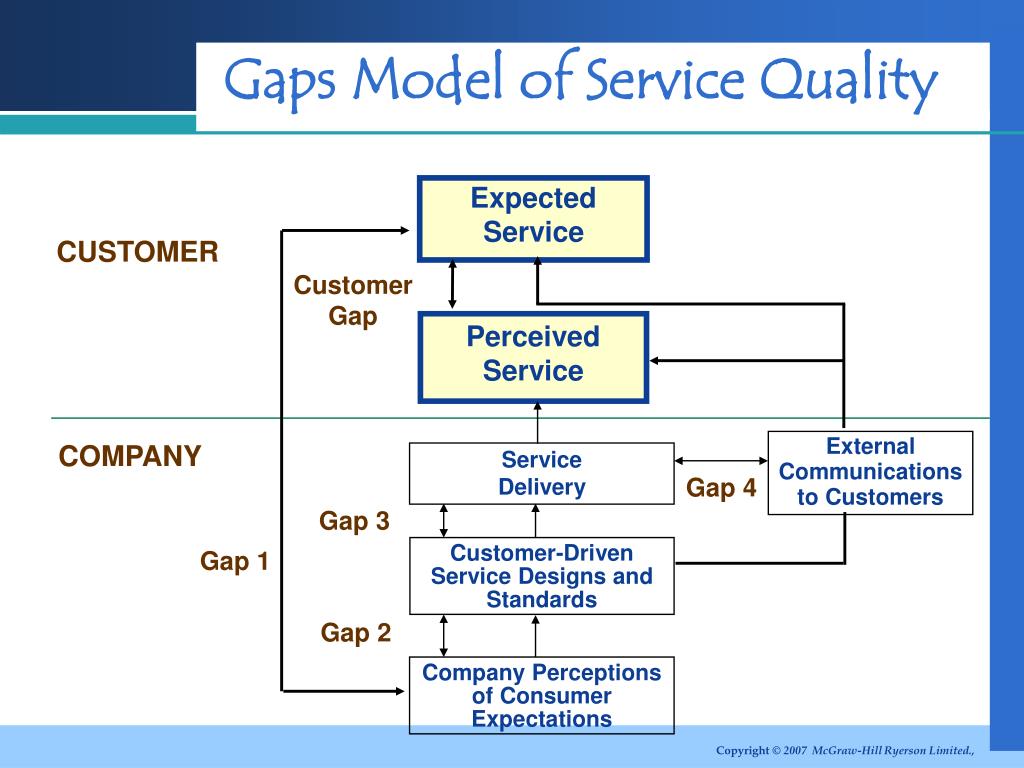 Gaps Model of Service Quality

CUSTOMER

Expected Service

Customer Gap

Perceived Service

COMPANY

Service Delivery

Gap 4

External Communications to Customers

Gap 3

Gap 1

Customer-Driven Service Designs and Standards

Gap 2

Company Perceptions of Consumer Expectations

Copyright © 2007 McGraw-Hill Ryerson Limited.,